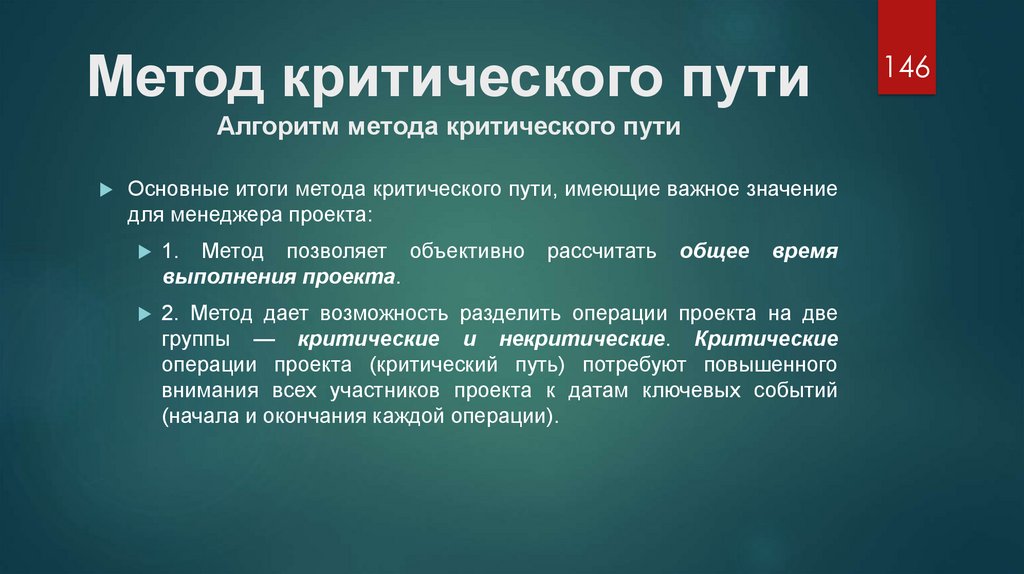 Метод критического пути

146

Алгоритм метода критического пути

Основные итоги метода критического пути, имеющие важное значение для менеджера проекта:

1. Метод позволяет объективно рассчитать общее время выполнения проекта.

2. Метод дает возможность разделить операции проекта на две группы — критические и некритические. Критические операции проекта (критический путь) потребуют повышенного внимания всех участников проекта к датам ключевых событий (начала и окончания каждой операции).